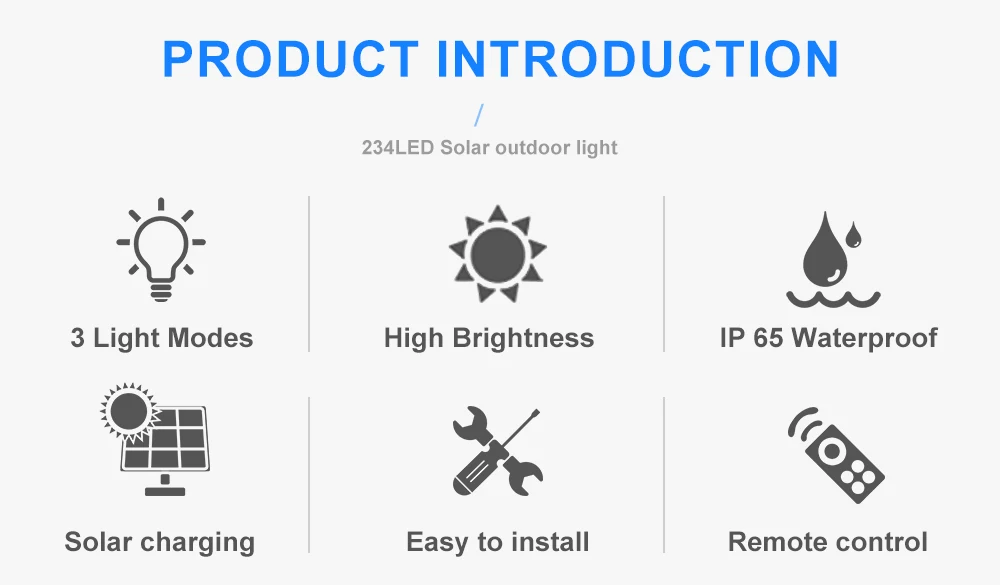 PRODUCT INTRODUCTION

/

234LED Solar outdoor light

3 Light Modes

High Brightness

IP 65 Waterproof

Solar charging

Easy to install

Remote control